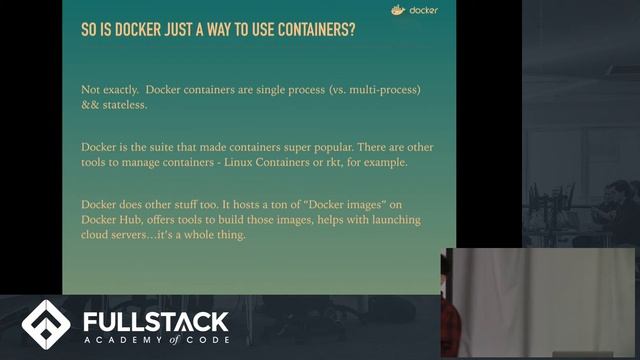 docker

SO IS DOCKER JUST A WAY TO USE CONTAINERS?

Not exactly. Docker containers are single process (vs. multi-process) && stateless.

Docker is the suite that made containers super popular. There are other tools to manage containers - Linux Containers or rkt, for example.

Docker does other stuff too. It hosts a ton of "Docker images" on Docker Hub, offers tools to build those images, helps with launching cloud servers…it's a whole thing.

FULLSTACK
ACADEMY of CODE